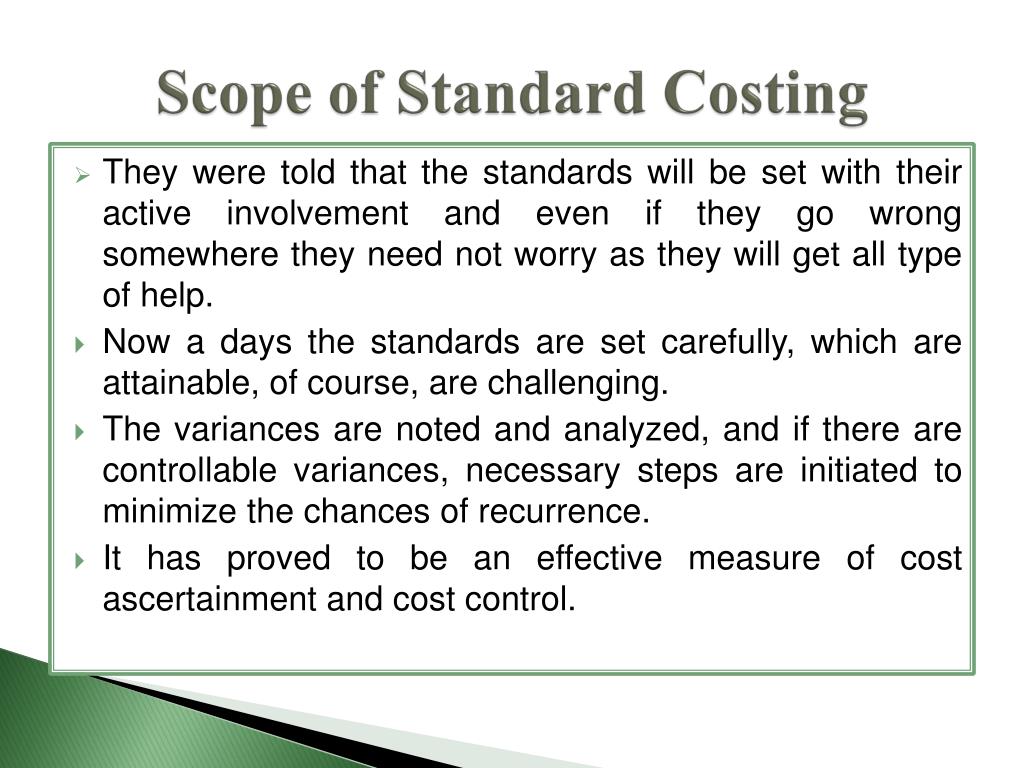 Scope of Standard Costing

➢ They were told that the standards will be set with their active involvement and even if they go wrong somewhere they need not worry as they will get all type of help.

▸ Now a days the standards are set carefully, which are attainable, of course, are challenging.

▸ The variances are noted and analyzed, and if there are controllable variances, necessary steps are initiated to minimize the chances of recurrence.

▸ It has proved to be an effective measure of cost ascertainment and cost control.